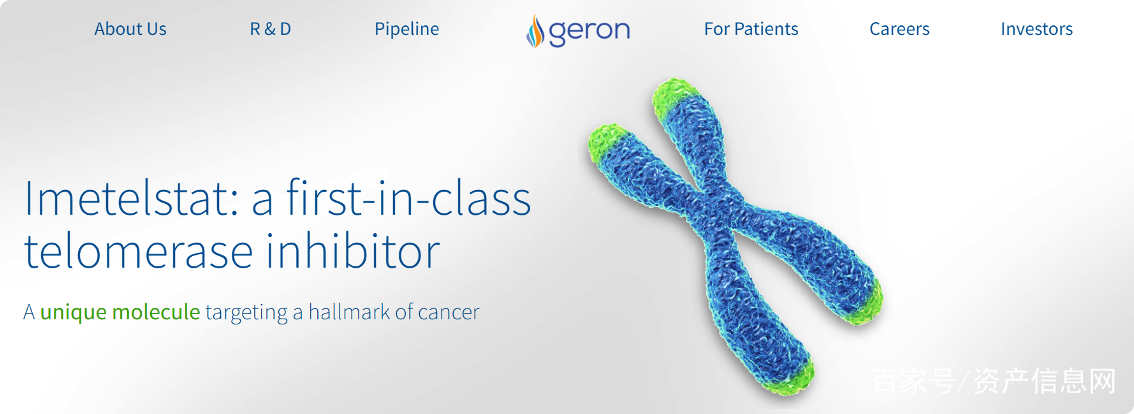 About Us R & D Pipeline geron For Patients Careers Investors

Imetelstat: a first-in-class telomerase inhibitor

A unique molecule targeting a hallmark of cancer

百家号/资产信息网